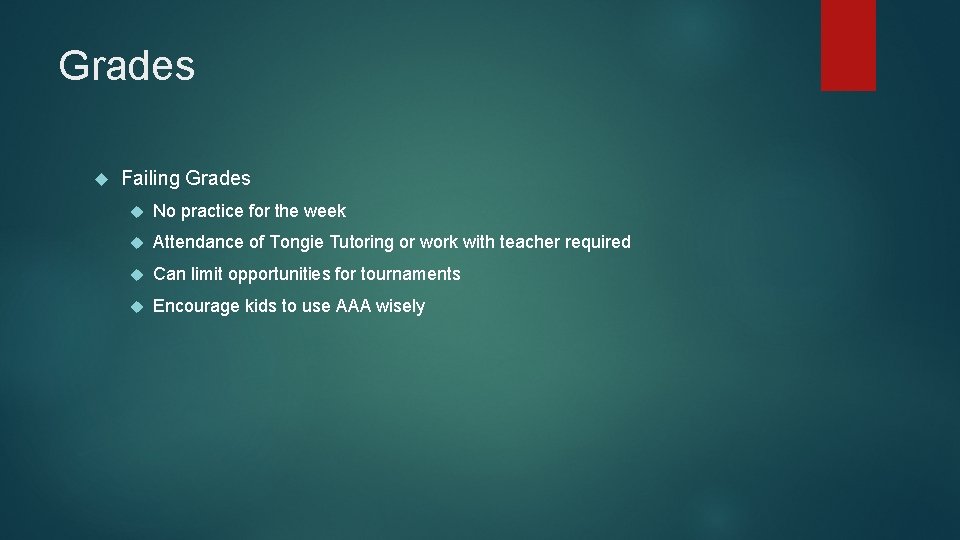 Grades

Failing Grades

No practice for the week

Attendance of Tongie Tutoring or work with teacher required

Can limit opportunities for tournaments

Encourage kids to use AAA wisely